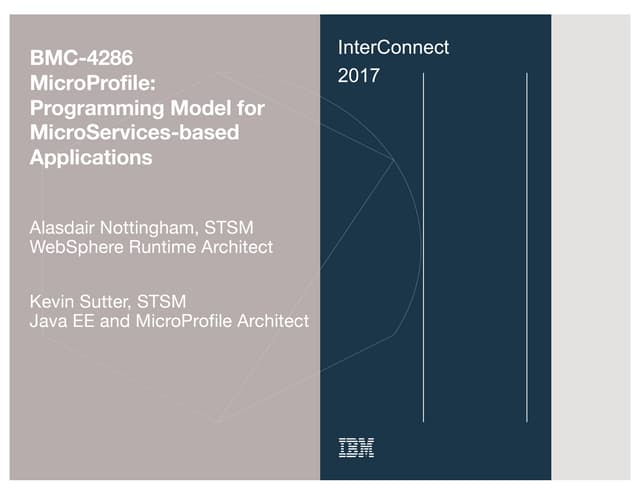 BMC-4286
MicroProfile: Programming Model for MicroServices-based Applications

Alasdair Nottingham, STSM
WebSphere Runtime Architect

Kevin Sutter, STSM
Java EE and MicroProfile Architect

InterConnect
2017

IBM